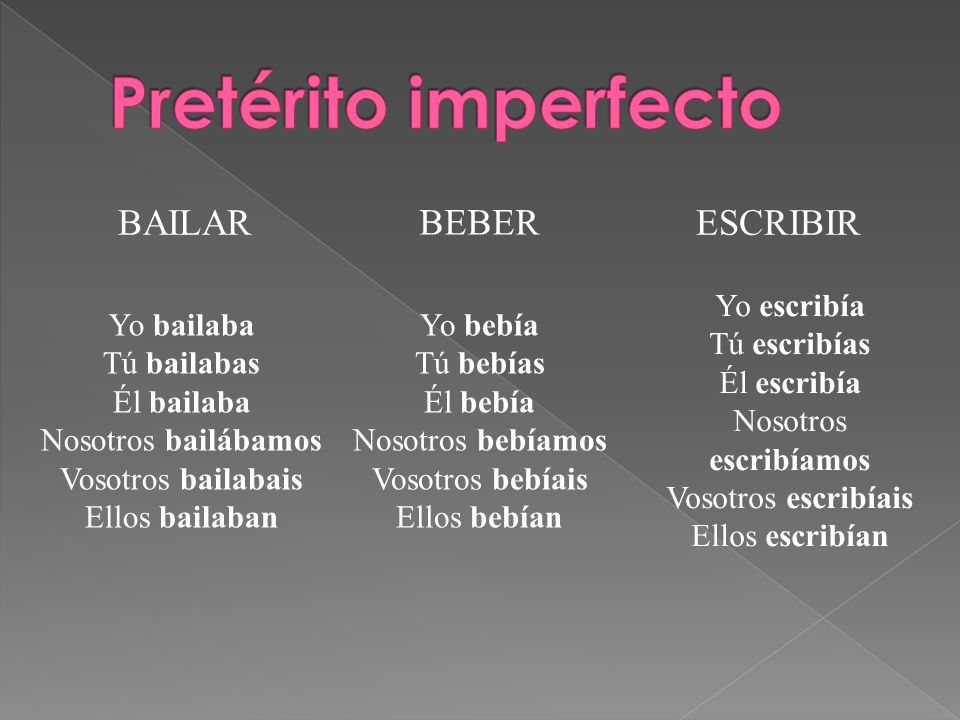 Pretérito imperfecto

BAILAR

Yo bailaba
Tú bailabas
Él bailaba
Nosotros bailábamos
Vosotros bailabais
Ellos bailaban

BEBER

Yo bebía
Tú bebías
Él bebía
Nosotros bebíamos
Vosotros bebíais
Ellos bebían

ESCRIBIR

Yo escribía
Tú escribías
Él escribía
Nosotros escribíamos
Vosotros escribíais
Ellos escribían